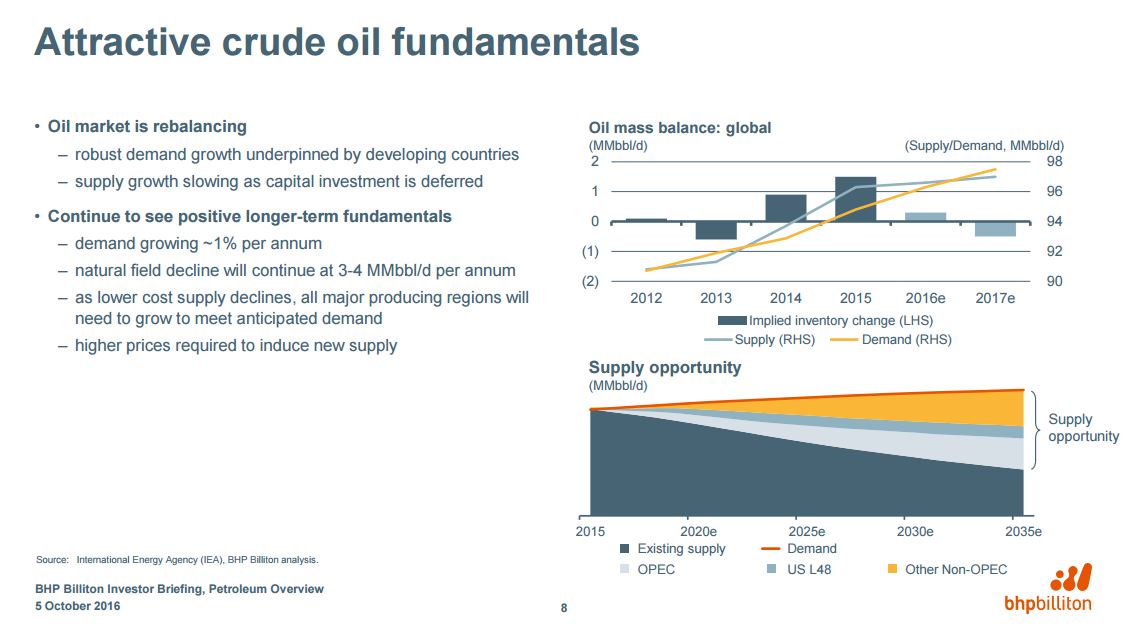 Attractive crude oil fundamentals

• Oil market is rebalancing
– robust demand growth underpinned by developing countries
– supply growth slowing as capital investment is deferred

• Continue to see positive longer-term fundamentals
– demand growing ~1% per annum
– natural field decline will continue at 3-4 MMbbl/d per annum
– as lower cost supply declines, all major producing regions will need to grow to meet anticipated demand
– higher prices required to induce new supply

Oil mass balance: global
(MMbbl/d)
(Supply/Demand, MMbbl/d)
2
1
0
(1)
(2)
98
96
94
92
90
2012 2013 2014 2015 2016e 2017e
Implied inventory change (LHS)
Supply (RHS) Demand (RHS)

Supply opportunity
(MMbbl/d)
Supply opportunity
2015 2020e 2025e 2030e 2035e
Existing supply Demand
OPEC US L48 Other Non-OPEC

Source: International Energy Agency (IEA), BHP Billiton analysis.

BHP Billiton Investor Briefing, Petroleum Overview
5 October 2016

8

bhpbilliton